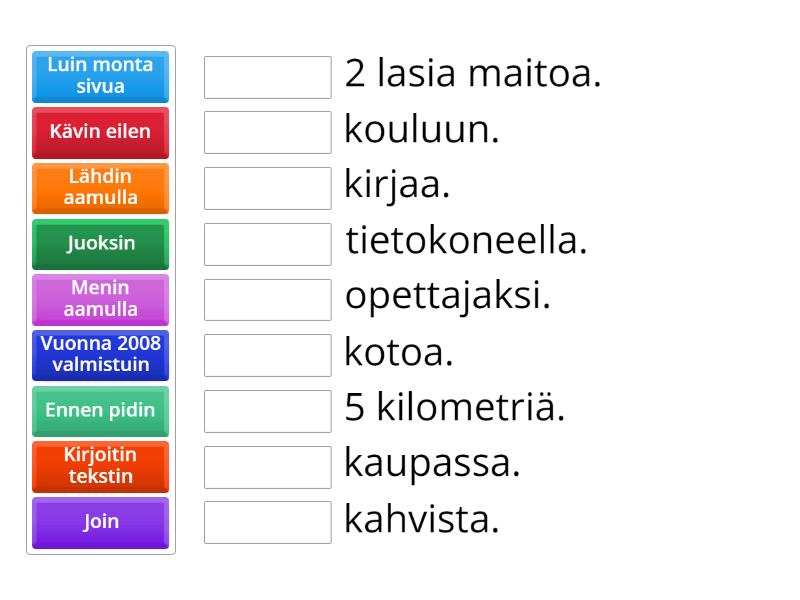 Luin monta sivua
Kävin eilen
Lähdin aamulla
Juoksin
Menin aamulla
Vuonna 2008 valmistuin
Ennen pidin
Kirjoitin tekstin
Join

2 lasia maitoa.
kouluun.
kirjaa.
tietokoneella.
opettajaksi.
kotoa.
5 kilometriä.
kaupassa.
kahvista.